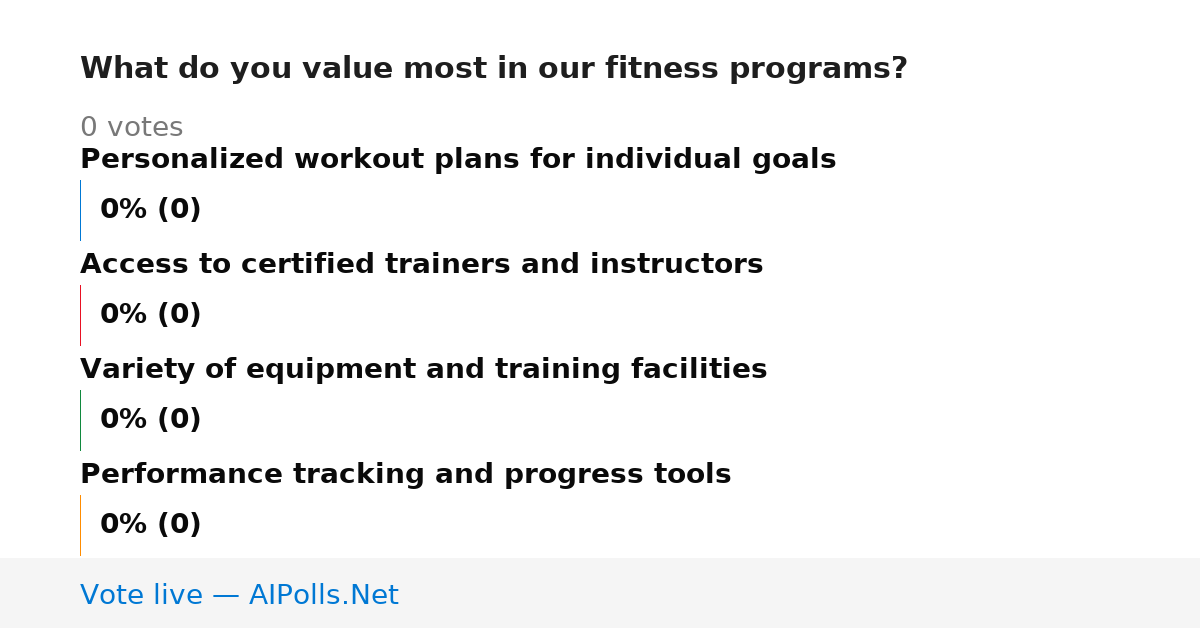 What do you value most in our fitness programs?

0 votes

Personalized workout plans for individual goals

0% (0)

Access to certified trainers and instructors

0% (0)

Variety of equipment and training facilities

0% (0)

Performance tracking and progress tools

0% (0)

Vote live — AIPolls.Net